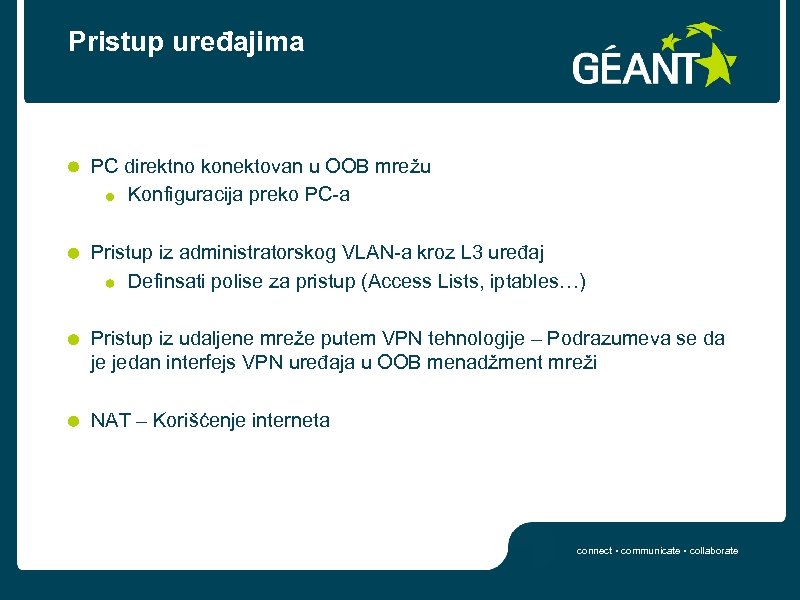 Pristup uređajima

GÉANT

PC direktno konektovan u OOB mrežu

Konfiguracija preko PC-a

Pristup iz administratorskog VLAN-a kroz L3 uređaj

Definsati polise za pristup (Access Lists, iptables…)

Pristup iz udaljene mreže putem VPN tehnologije – Podrazumeva se da je jedan interfejs VPN uređaja u OOB menadžment mreži

NAT – Korišćenje interneta

connect • communicate • collaborate